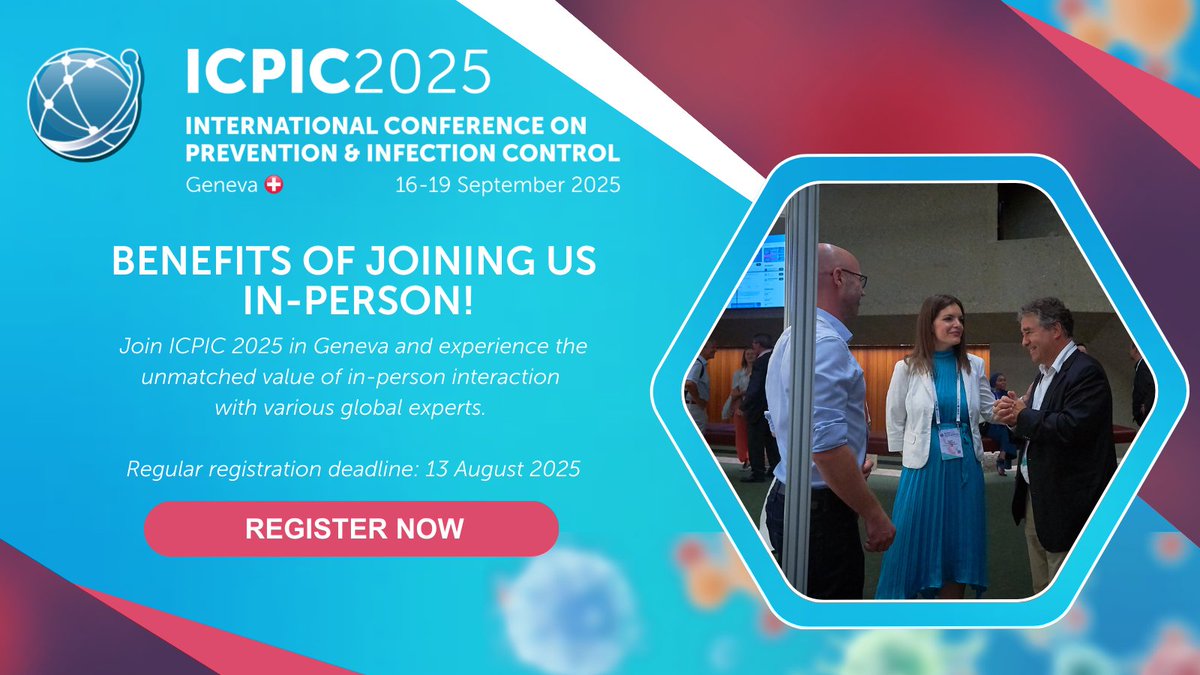 ICPIC2025
INTERNATIONAL CONFERENCE ON PREVENTION & INFECTION CONTROL
Geneva 16-19 September 2025

BENEFITS OF JOINING US IN-PERSON!

Join ICPIC 2025 in Geneva and experience the unmatched value of in-person interaction with various global experts.

Regular registration deadline: 13 August 2025

REGISTER NOW